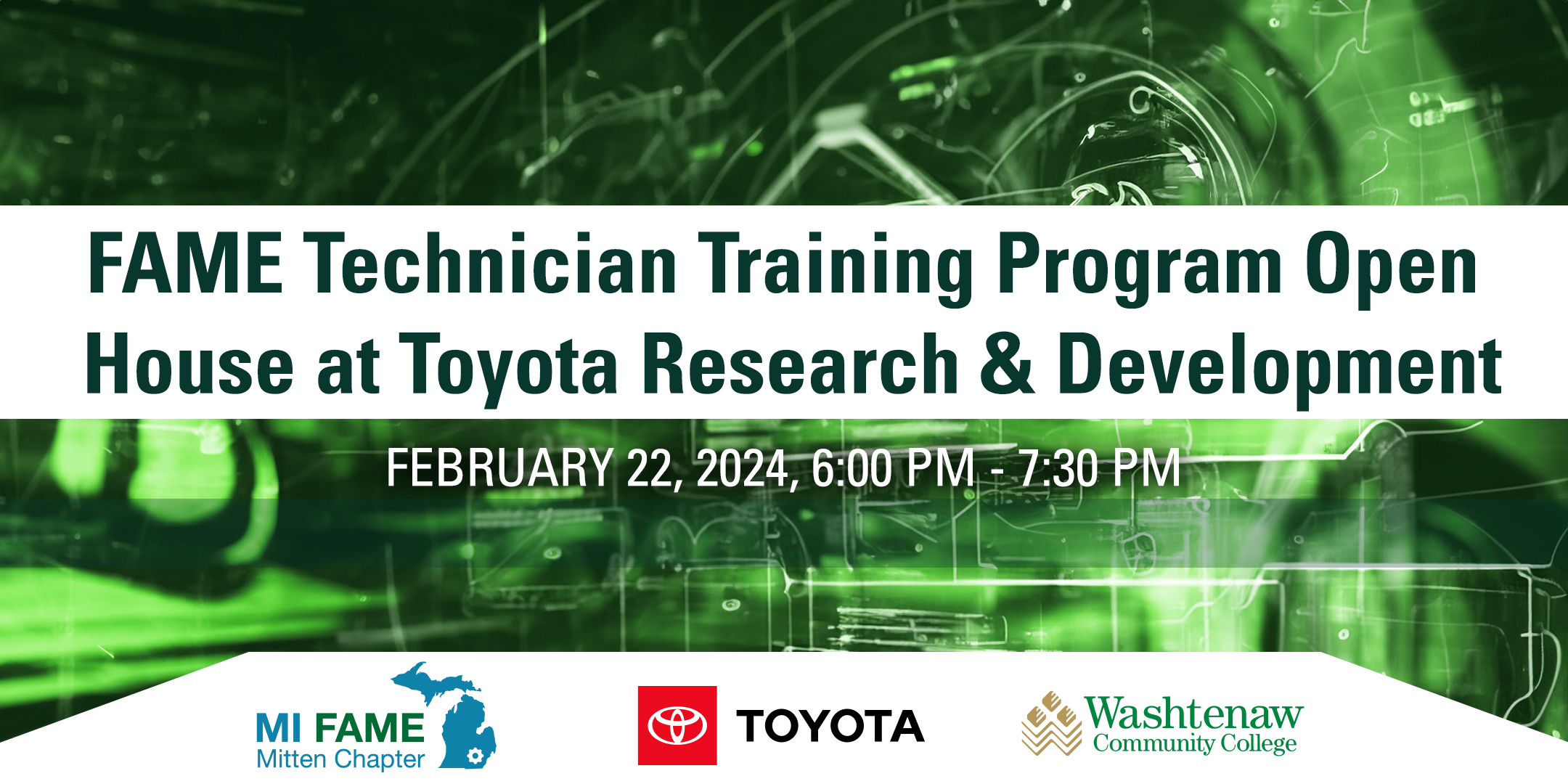 FAME Technician Training Program Open House at Toyota Research & Development

FEBRUARY 22, 2024, 6:00 PM - 7:30 PM

MI FAME
Mitten Chapter

TOYOTA

Washtenaw
Community College